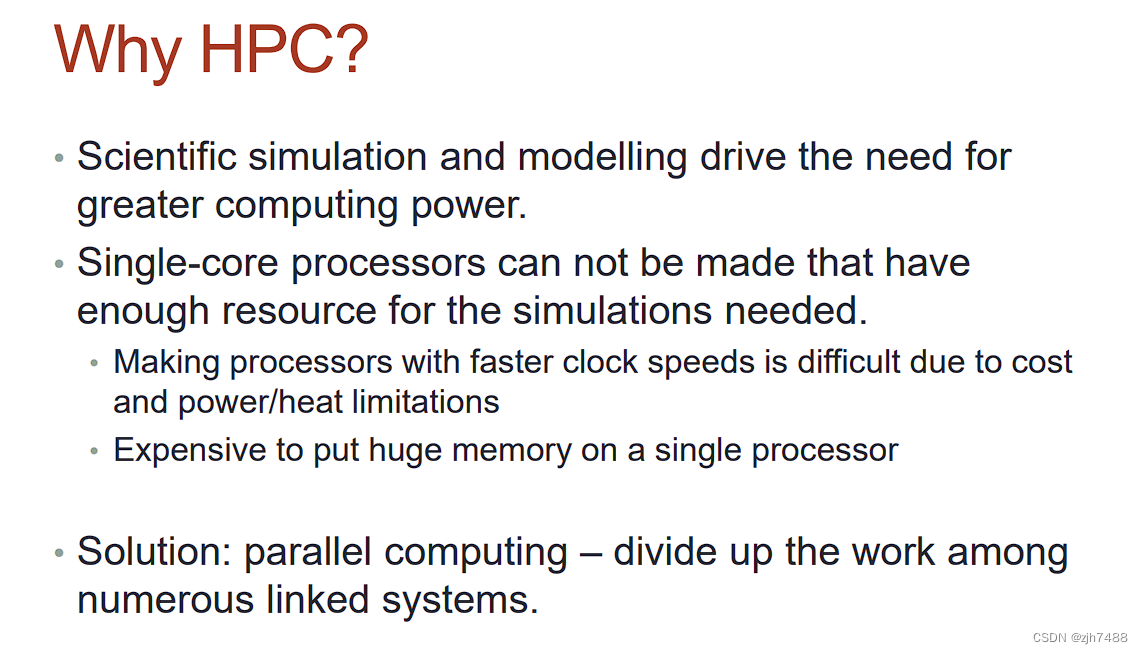 Why HPC?

• Scientific simulation and modelling drive the need for greater computing power.

• Single-core processors can not be made that have enough resource for the simulations needed.

• Making processors with faster clock speeds is difficult due to cost and power/heat limitations

• Expensive to put huge memory on a single processor

• Solution: parallel computing – divide up the work among numerous linked systems.

CSDN @zjh7488